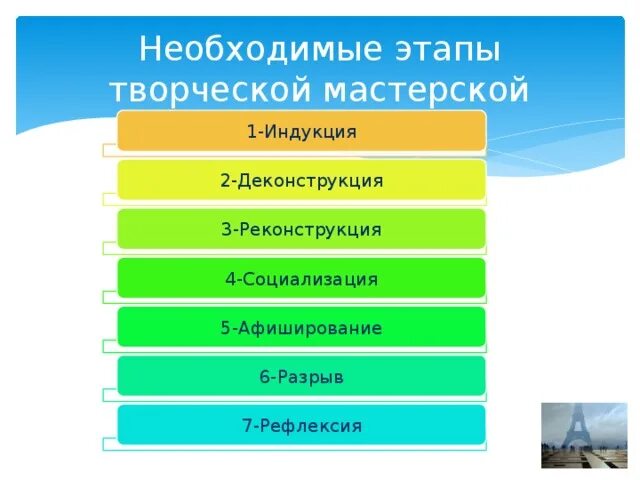 Необходимые этапы творческой мастерской

1-Индукция

2-Деконструкция

3-Реконструкция

4-Социализация

5-Афиширование

6-Разрыв

7-Рефлексия